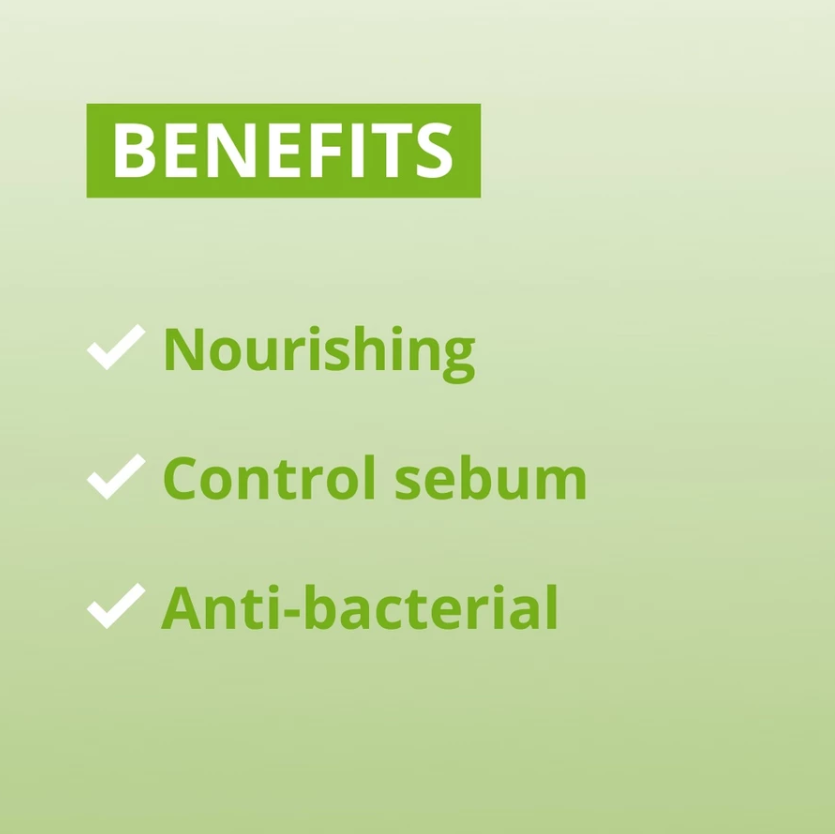 BENEFITS

✓ Nourishing

✓ Control sebum

✓ Anti-bacterial